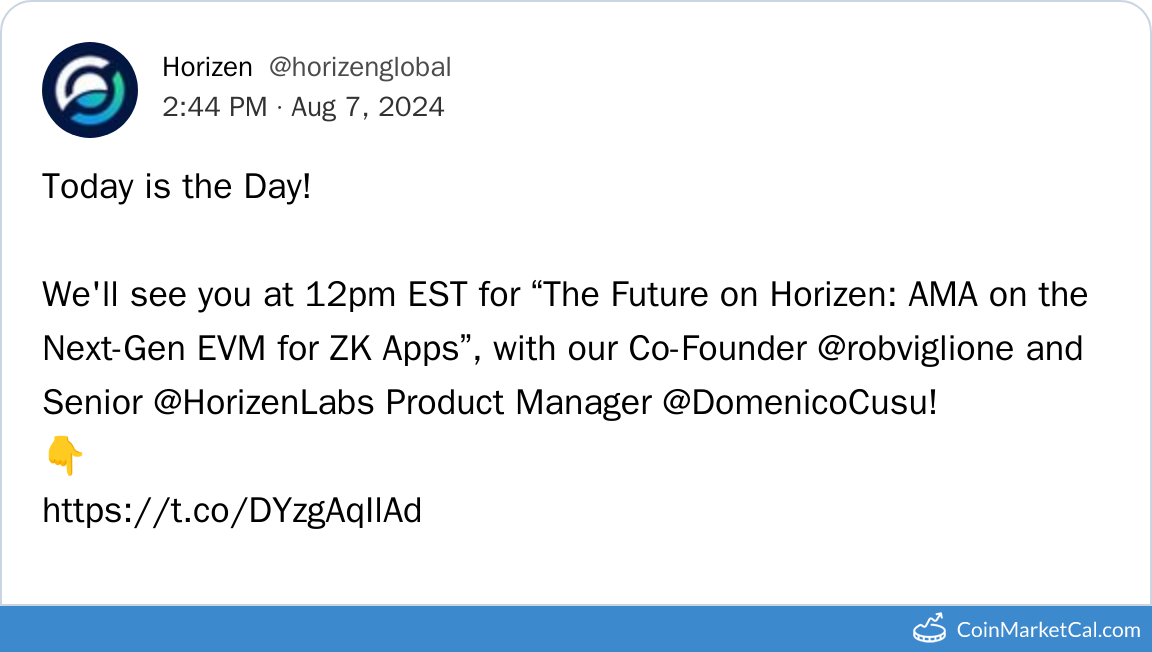 Horizen @horizenglobal
2:44 PM · Aug 7, 2024

Today is the Day!

We'll see you at 12pm EST for “The Future on Horizen: AMA on the Next-Gen EVM for ZK Apps”, with our Co-Founder @robviglione and Senior @HorizenLabs Product Manager @DomenicoCusu!
👇
https://t.co/DYzgAqIIAd

CoinMarketCal.com